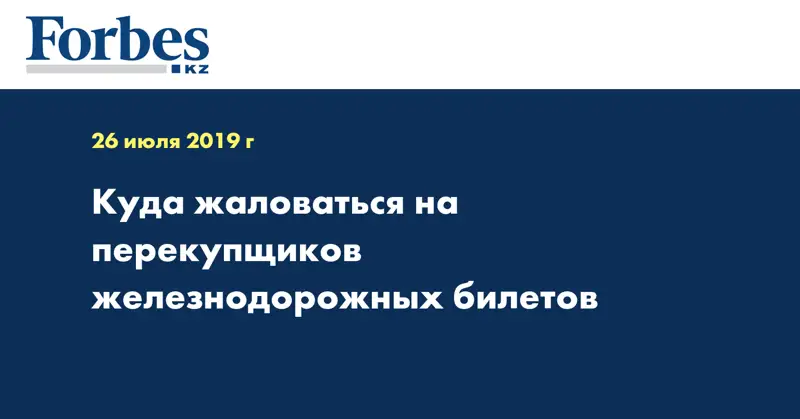 Forbes
KZ

26 июля 2019 г

Куда жаловаться на перекупщиков железнодорожных билетов